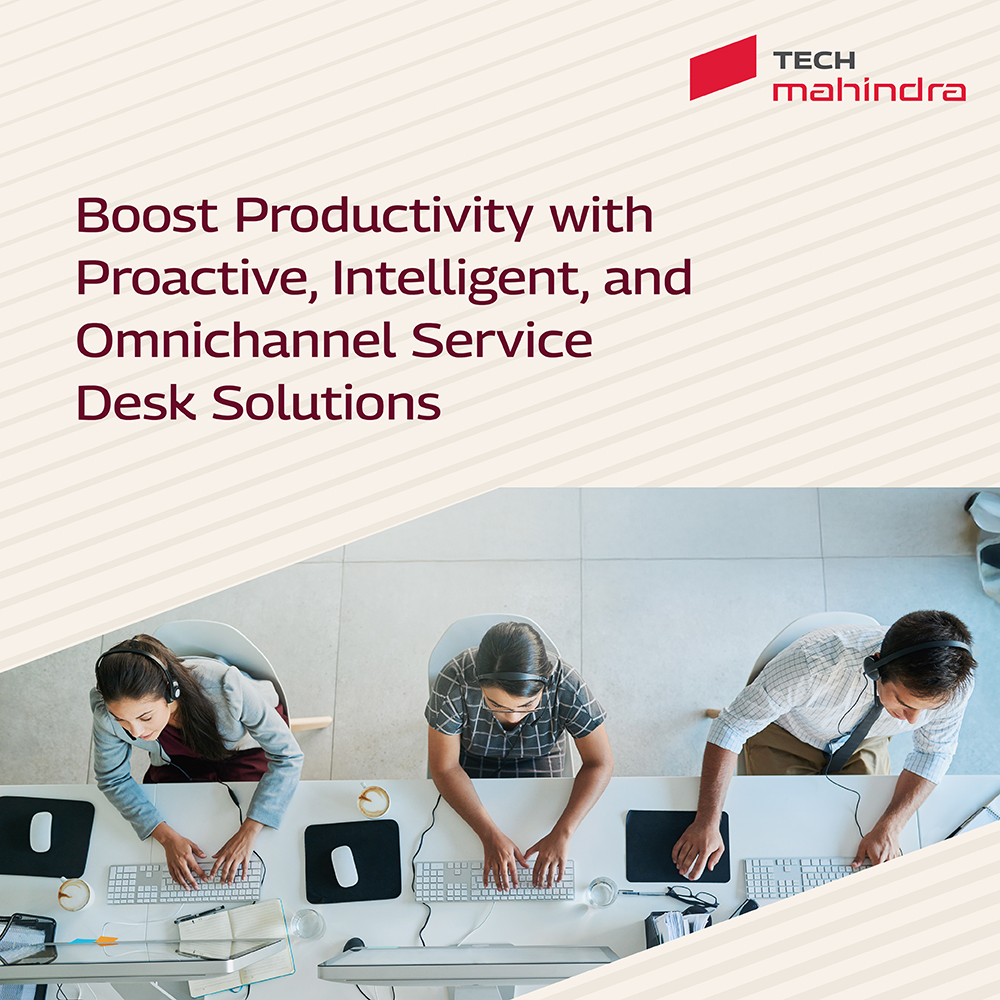 TECH
mahindra

Boost Productivity with Proactive, Intelligent, and Omnichannel Service Desk Solutions